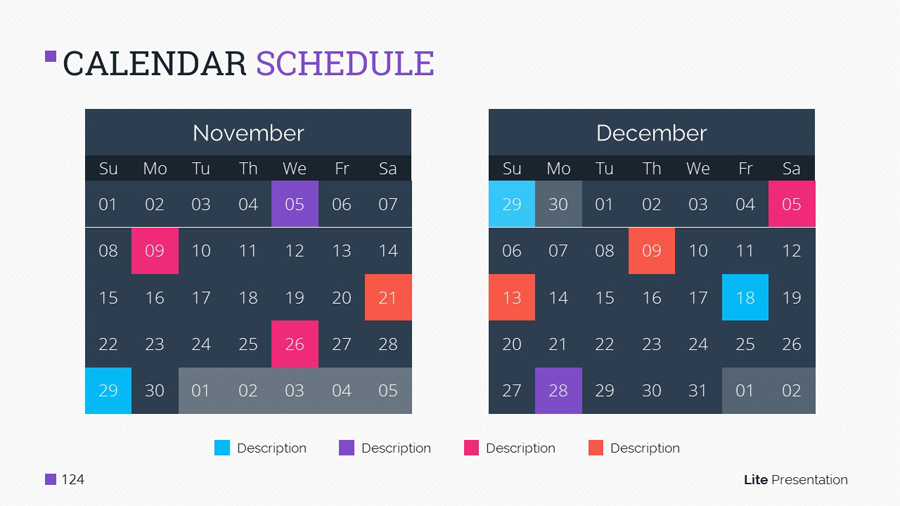 CALENDAR SCHEDULE

November

| Su | Mo | Tu | Th | We | Fr | Sa |
|---|---|---|---|---|---|---|
| 01 | 02 | 03 | 04 | 05 | 06 | 07 |
| 08 | 09 | 10 | 11 | 12 | 13 | 14 |
| 15 | 16 | 17 | 18 | 19 | 20 | 21 |
| 22 | 23 | 24 | 25 | 26 | 27 | 28 |
| 29 | 30 | 01 | 02 | 03 | 04 | 05 |

December

| Su | Mo | Tu | Th | We | Fr | Sa |
|---|---|---|---|---|---|---|
| 29 | 30 | 01 | 02 | 03 | 04 | 05 |
| 06 | 07 | 08 | 09 | 10 | 11 | 12 |
| 13 | 14 | 15 | 16 | 17 | 18 | 19 |
| 20 | 21 | 22 | 23 | 24 | 25 | 26 |
| 27 | 28 | 29 | 30 | 31 | 01 | 02 |

Description Description Description Description

124

Lite Presentation